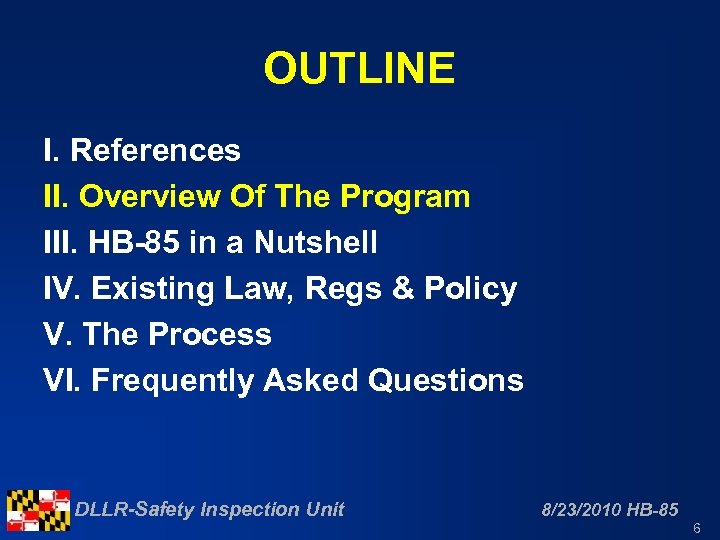 OUTLINE

I. References
II. Overview Of The Program
III. HB-85 in a Nutshell
IV. Existing Law, Regs & Policy
V. The Process
VI. Frequently Asked Questions

DLLR-Safety Inspection Unit

8/23/2010 HB-85

6